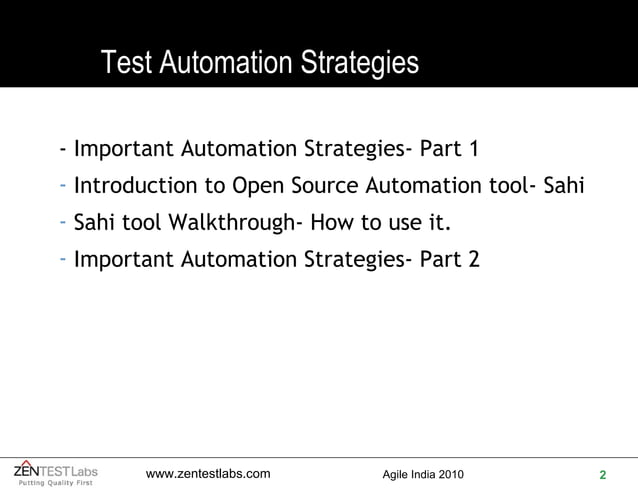 Test Automation Strategies

- Important Automation Strategies- Part 1
- Introduction to Open Source Automation tool- Sahi
- Sahi tool Walkthrough- How to use it.
- Important Automation Strategies- Part 2

ZENTESTLabs
Putting Quality First
www.zentestlabs.com
Agile India 2010
2